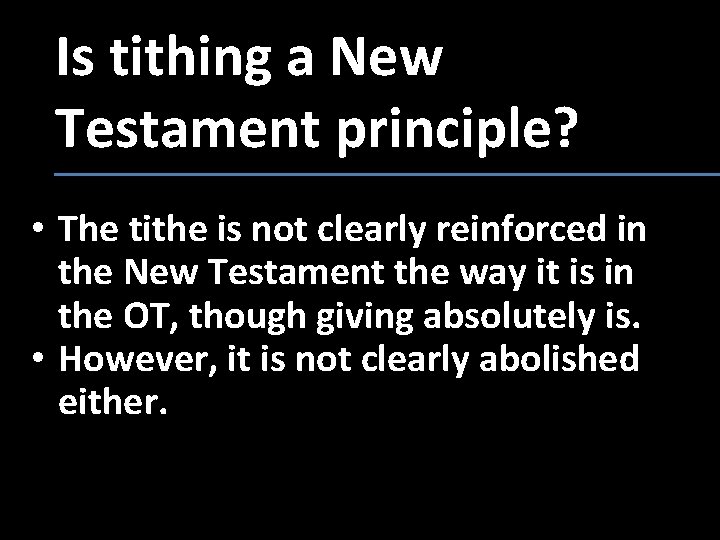 Is tithing a New Testament principle?

• The tithe is not clearly reinforced in the New Testament the way it is in the OT, though giving absolutely is.
• However, it is not clearly abolished either.